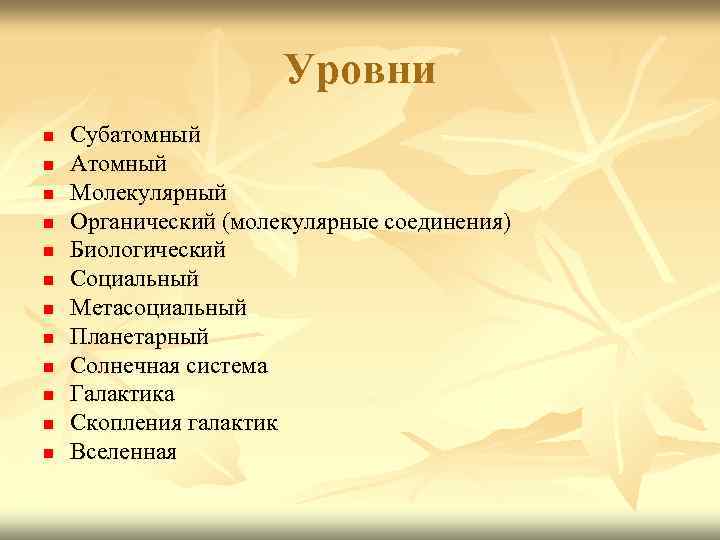 Уровни

- Субатомный
- Атомный
- Молекулярный
- Органический (молекулярные соединения)
- Биологический
- Социальный
- Метасоциальный
- Планетарный
- Солнечная система
- Галактика
- Скопления галактик
- Вселенная